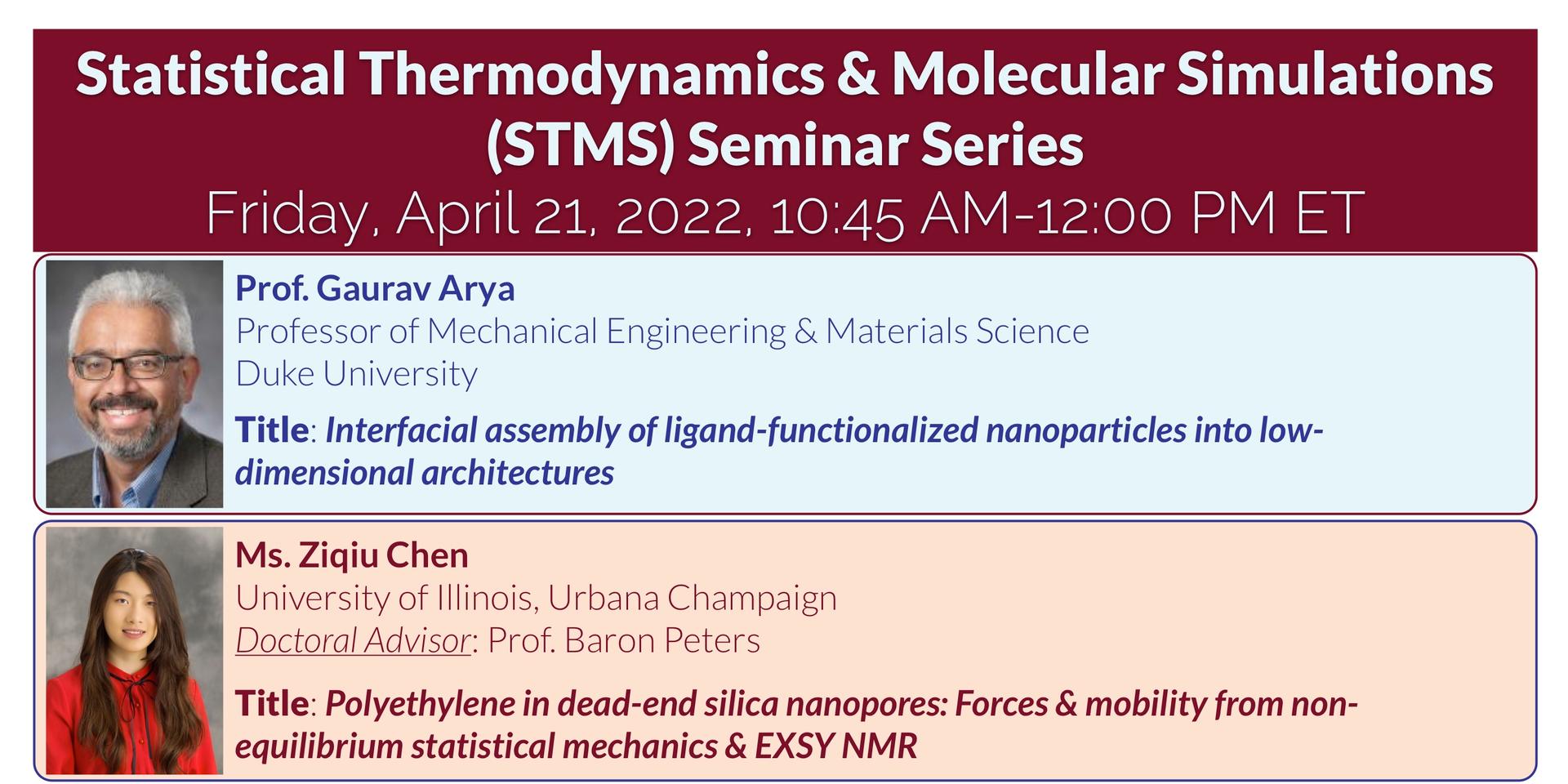 Statistical Thermodynamics & Molecular Simulations (STMS) Seminar Series

Friday, April 21, 2022, 10:45 AM-12:00 PM ET

Prof. Gaurav Arya
Professor of Mechanical Engineering & Materials Science
Duke University

Title: Interfacial assembly of ligand-functionalized nanoparticles into low-dimensional architectures

Ms. Ziqiu Chen
University of Illinois, Urbana Champaign
Doctoral Advisor: Prof. Baron Peters

Title: Polyethylene in dead-end silica nanopores: Forces & mobility from non-equilibrium statistical mechanics & EXSY NMR